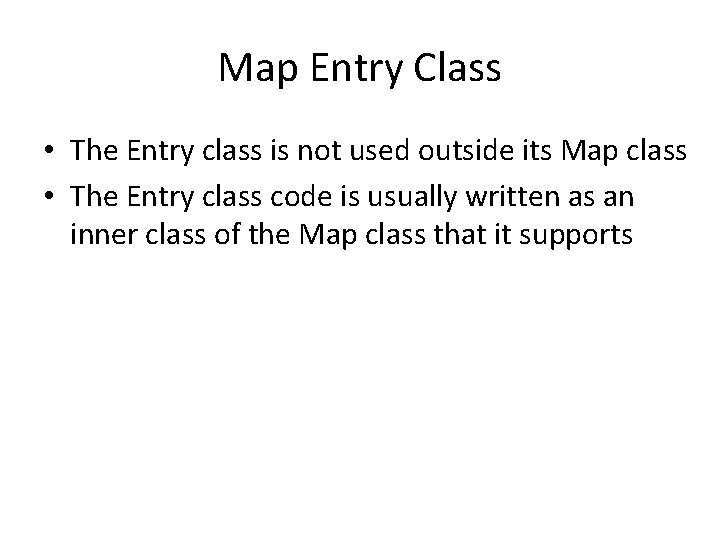 Map Entry Class

• The Entry class is not used outside its Map class
• The Entry class code is usually written as an inner class of the Map class that it supports